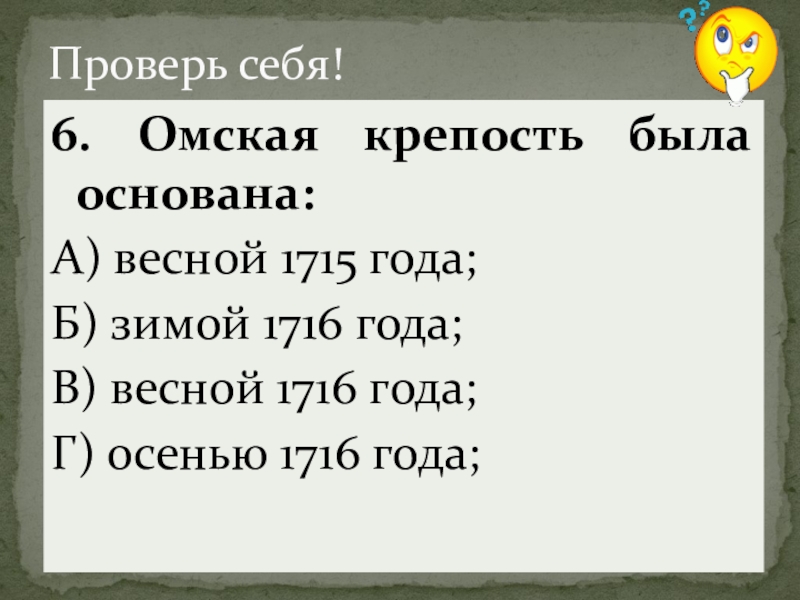 Проверь себя!

6. Омская крепость была основана:

А) весной 1715 года;

Б) зимой 1716 года;

В) весной 1716 года;

Г) осенью 1716 года;